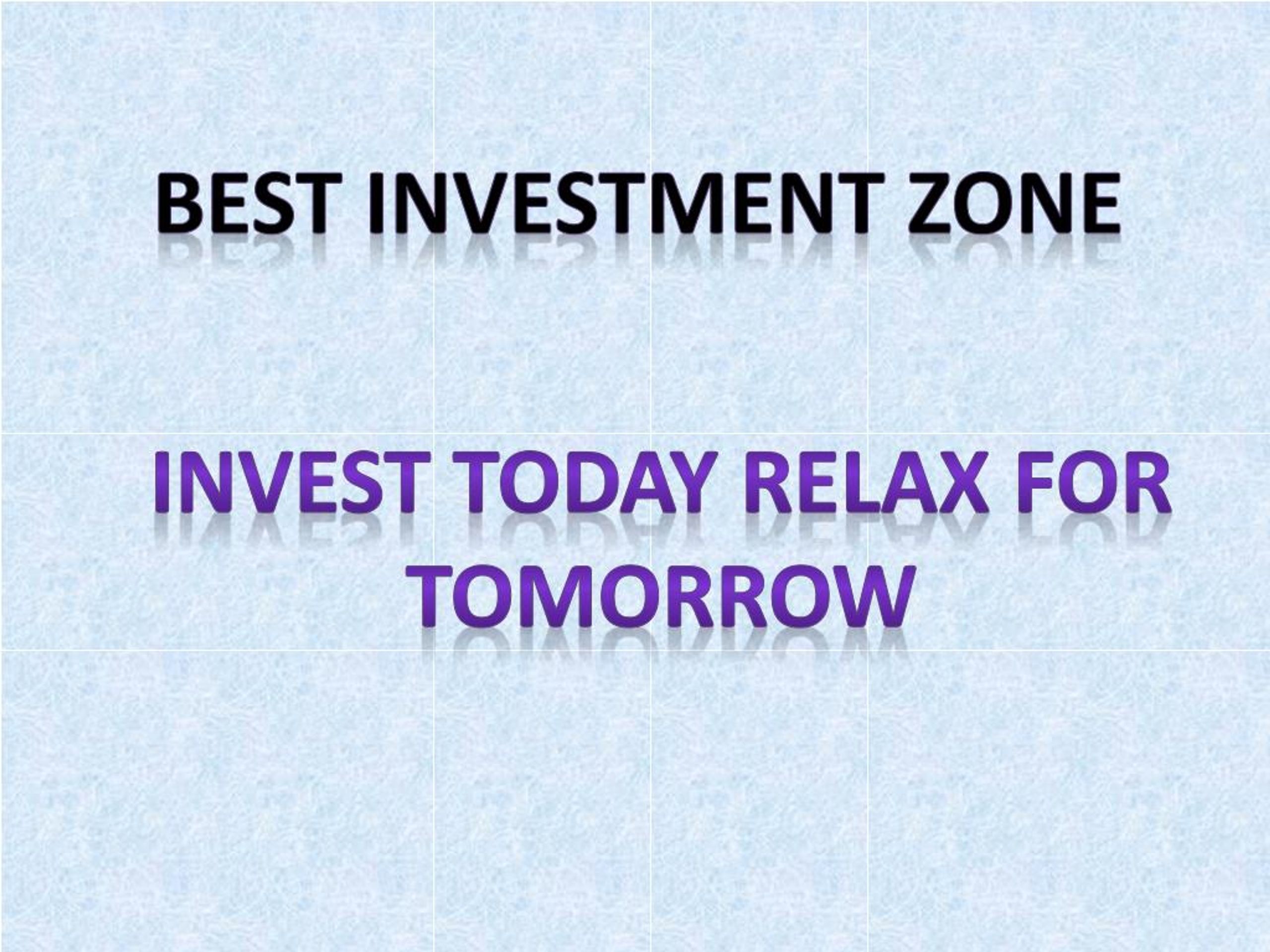 BEST INVESTMENT ZONE

INVEST TODAY RELAX FOR TOMORROW